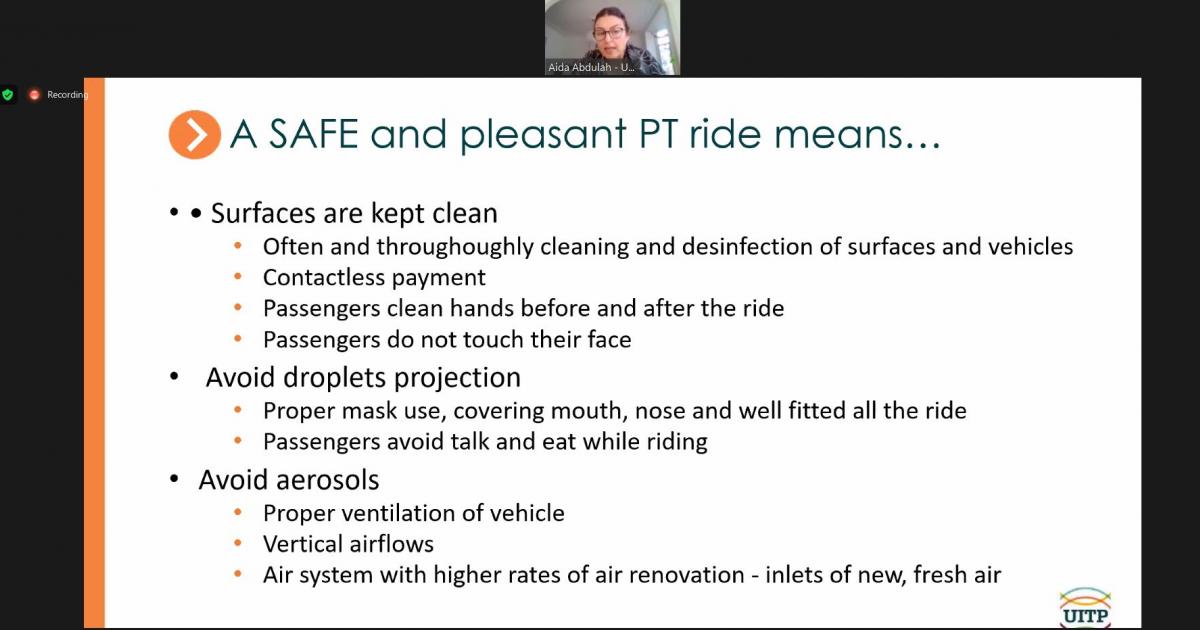 Aida Abdulah - U...

Recording

A SAFE and pleasant PT ride means…

• • Surfaces are kept clean
• Often and throughoughly cleaning and desinfection of surfaces and vehicles
• Contactless payment
• Passengers clean hands before and after the ride
• Passengers do not touch their face

• Avoid droplets projection
• Proper mask use, covering mouth, nose and well fitted all the ride
• Passengers avoid talk and eat while riding

• Avoid aerosols
• Proper ventilation of vehicle
• Vertical airflows
• Air system with higher rates of air renovation - inlets of new, fresh air

UITP